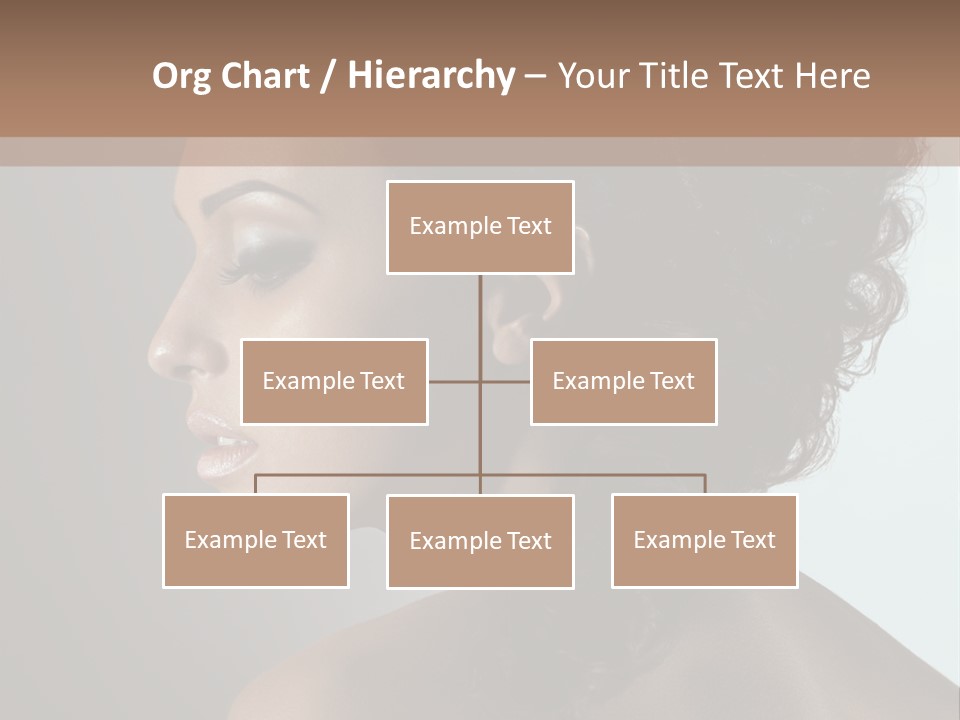 Org Chart / Hierarchy – Your Title Text Here

Example Text

Example Text

Example Text

Example Text

Example Text

Example Text